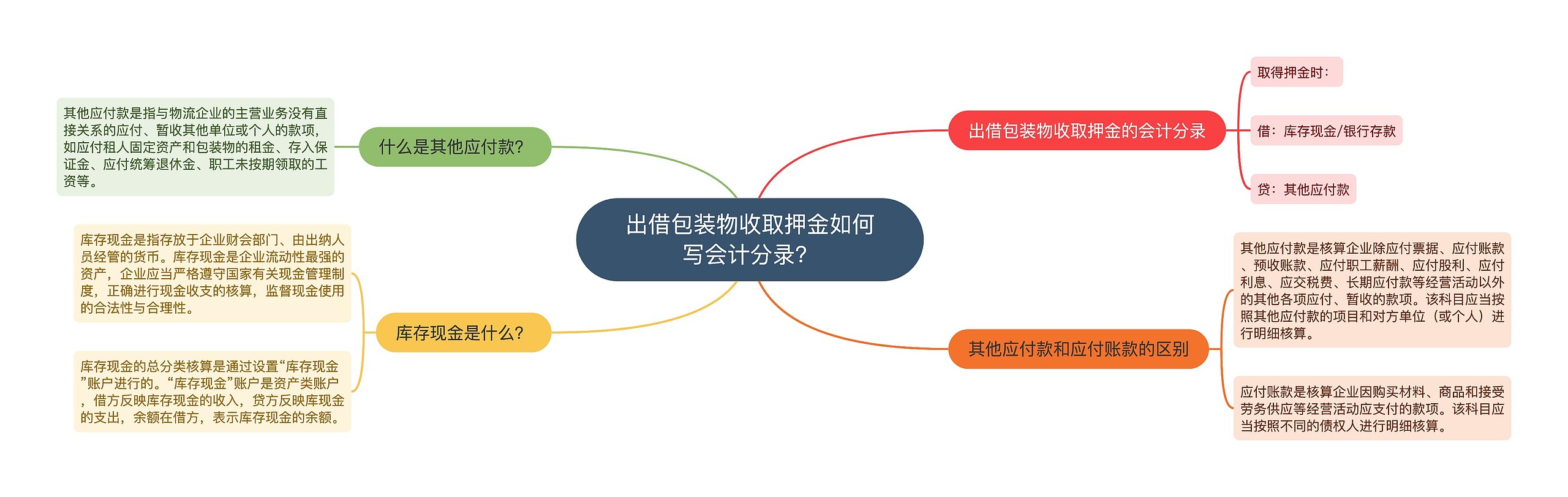 出借包装物收取押金如何写会计分录?

出借包装物收取押金的会计分录

取得押金时：

借：库存现金/银行存款

贷：其他应付款

其他应付款和应付账款的区别

其他应付款是核算企业除应付票据、应付账款、预收账款、应付职工薪酬、应付股利、应付利息、应交税费、长期应付款等经营活动以外的其他各项应付、暂收的款项。该科目应当按照其他应付款的项目和对方单位（或个人）进行明细核算。

应付账款是核算企业因购买材料、商品和接受劳务供应等经营活动应支付的款项。该科目应当按照不同的债权人进行明细核算。

什么是其他应付款?

其他应付款是指与物流企业的主营业务没有直接关系的应付、暂收其他单位或个人的款项，如应付租人固定资产和包装物的租金、存入保证金、应付统筹退休金、职工未按期领取的工资等。

库存现金是什么?

库存现金是指存放于企业财会部门、由出纳人员经管的货币。库存现金是企业流动性最强的资产，企业应当严格遵守国家有关现金管理制度，正确进行现金收支的核算，监督现金使用的合法性与合理性。

库存现金的总分类核算是通过设置“库存现金”账户进行的。“库存现金”账户是资产类账户，借方反映库存现金的收入，贷方反映库存现金的支出，余额在借方，表示库存现金的余额。